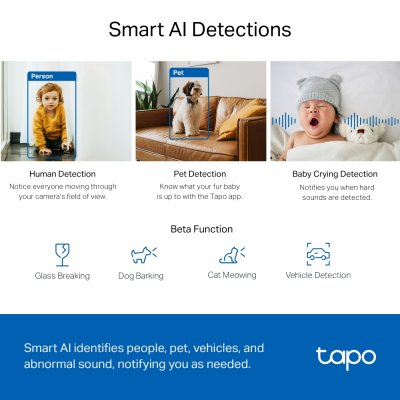 Smart AI Detections

Person

Pet

Human Detection
Notice everyone moving through your camera's field of view.

Pet Detection
Know what your fur baby is up to with the Tapo app.

Baby Crying Detection
Notifies you when hard sounds are detected.

Beta Function

Glass Breaking

Dog Barking

Cat Meowing

Vehicle Detection

Smart AI identifies people, pet, vehicles, and abnormal sound, notifying you as needed.

tapo